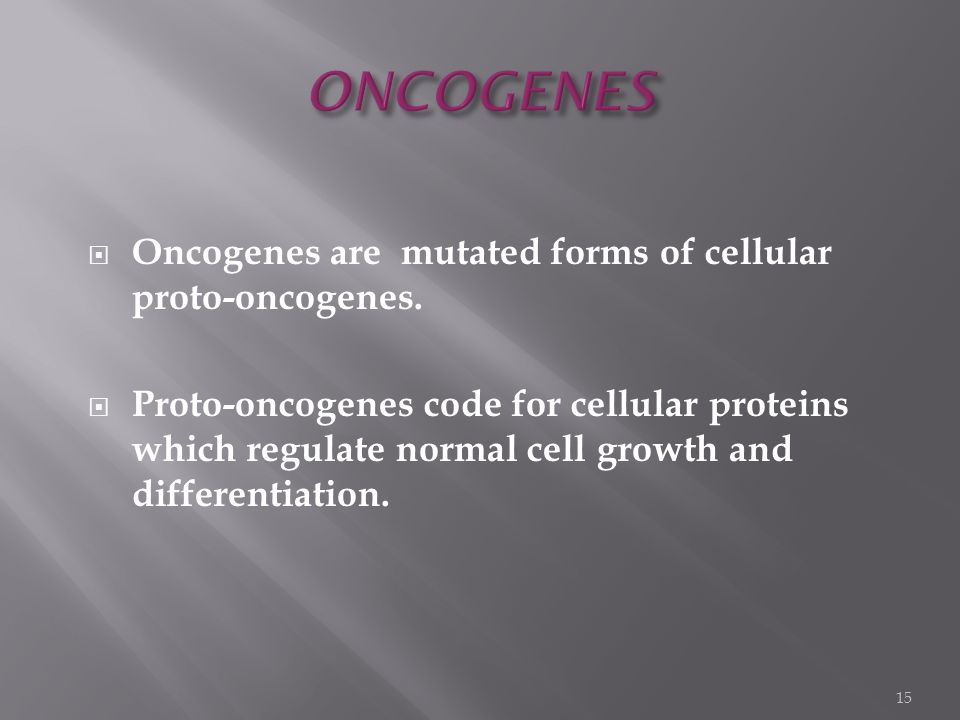 ONCOGENES

Oncogenes are  mutated forms of cellular proto-oncogenes.

Proto-oncogenes code for cellular proteins which regulate normal cell growth and differentiation.

15